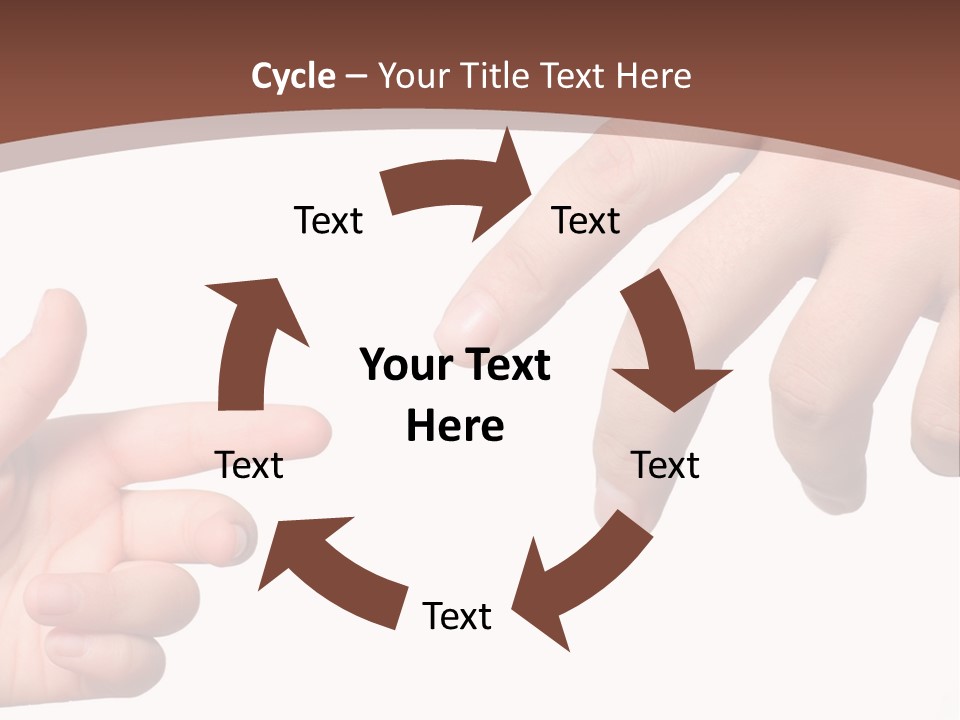 Cycle – Your Title Text Here

Text

Text

Your Text Here

Text

Text

Text